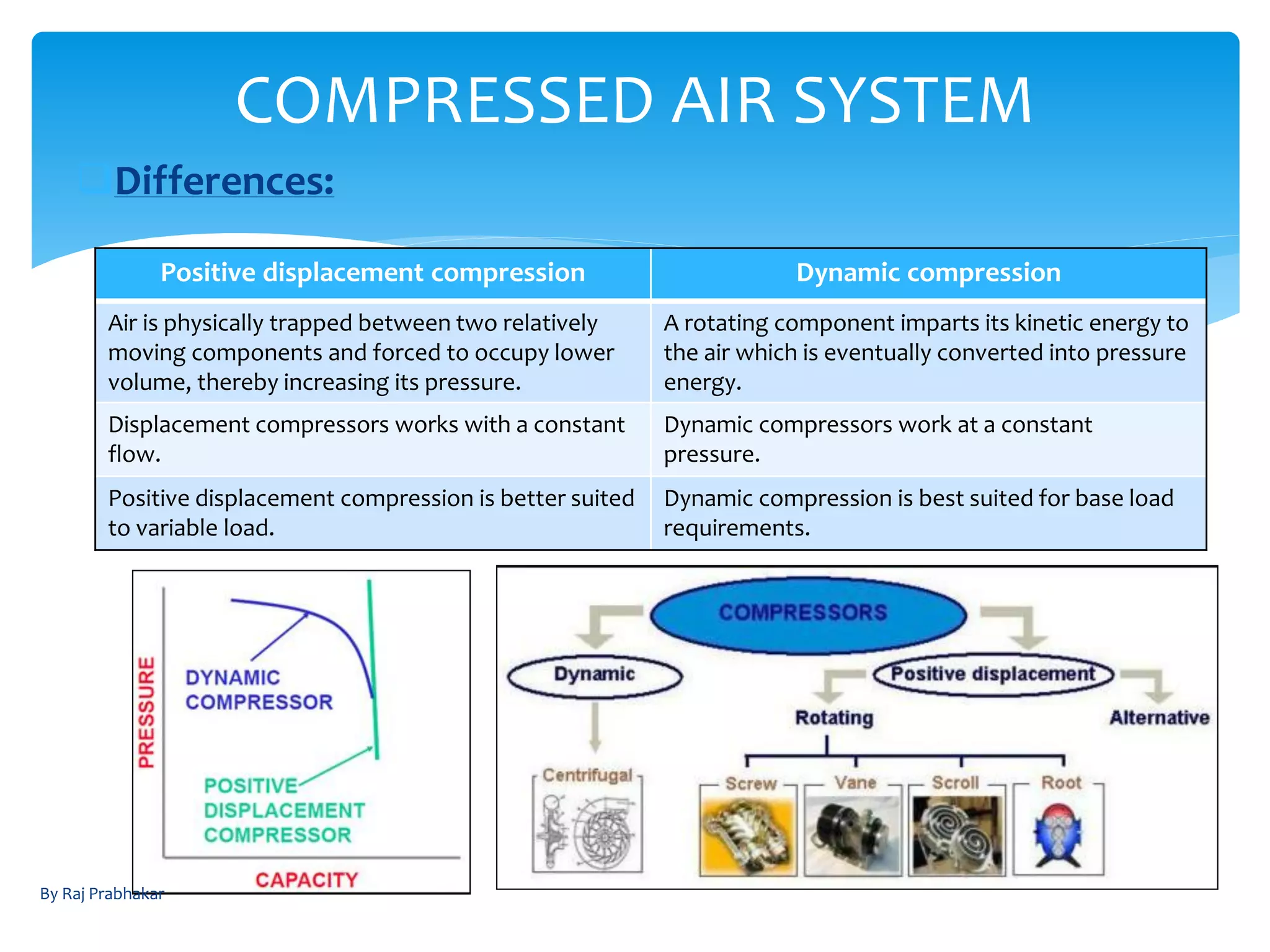 COMPRESSED AIR SYSTEM

Differences:

| Positive displacement compression | Dynamic compression |
|---|---|
| Air is physically trapped between two relatively moving components and forced to occupy lower volume, thereby increasing its pressure. | A rotating component imparts its kinetic energy to the air which is eventually converted into pressure energy. |
| Displacement compressors works with a constant flow. | Dynamic compressors work at a constant pressure. |
| Positive displacement compression is better suited to variable load. | Dynamic compression is best suited for base load requirements. |

PRESSURE

DYNAMIC COMPRESSOR

POSITIVE DISPLACEMENT COMPRESSOR

CAPACITY

COMPRESSORS

Dynamic

Positive displacement

Rotating

Alternative

Centrifugal

Screw

Vane

Scroll

Root

By Raj Prabhakar